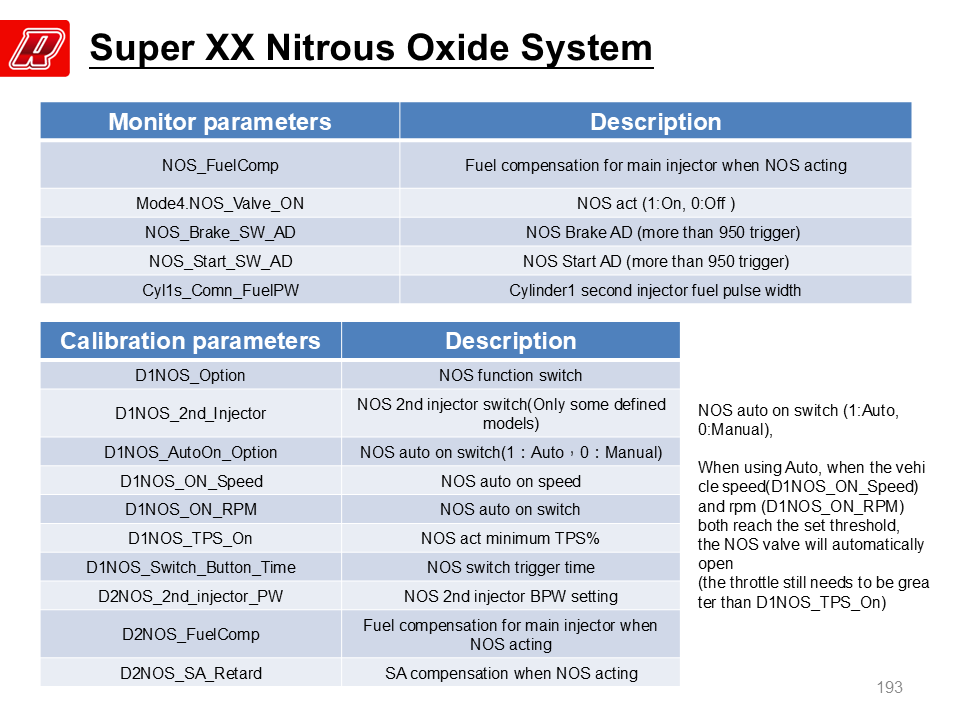 Super XX Nitrous Oxide System

| Monitor parameters | Description |
|---|---|
| NOS_FuelComp | Fuel compensation for main injector when NOS acting |
| Mode4.NOS_Valve_ON | NOS act (1:On, 0:Off ) |
| NOS_Brake_SW_AD | NOS Brake AD (more than 950 trigger) |
| NOS_Start_SW_AD | NOS Start AD (more than 950 trigger) |
| Cyl1s_Comn_FuelPW | Cylinder1 second injector fuel pulse width |

| Calibration parameters | Description |
|---|---|
| D1NOS_Option | NOS function switch |
| D1NOS_2nd_Injector | NOS 2nd injector switch(Only some defined models) |
| D1NOS_AutoOn_Option | NOS auto on switch(1：Auto，0：Manual) |
| D1NOS_ON_Speed | NOS auto on speed |
| D1NOS_ON_RPM | NOS auto on switch |
| D1NOS_TPS_On | NOS act minimum TPS% |
| D1NOS_Switch_Button_Time | NOS switch trigger time |
| D2NOS_2nd_injector_PW | NOS 2nd injector BPW setting |
| D2NOS_FuelComp | Fuel compensation for main injector when NOS acting |
| D2NOS_SA_Retard | SA compensation when NOS acting |

NOS auto on switch (1:Auto, 0:Manual),

When using Auto, when the vehi cle speed(D1NOS_ON_Speed) and rpm (D1NOS_ON_RPM) both reach the set threshold, the NOS valve will automatically open (the throttle still needs to be grea ter than D1NOS_TPS_On)

193